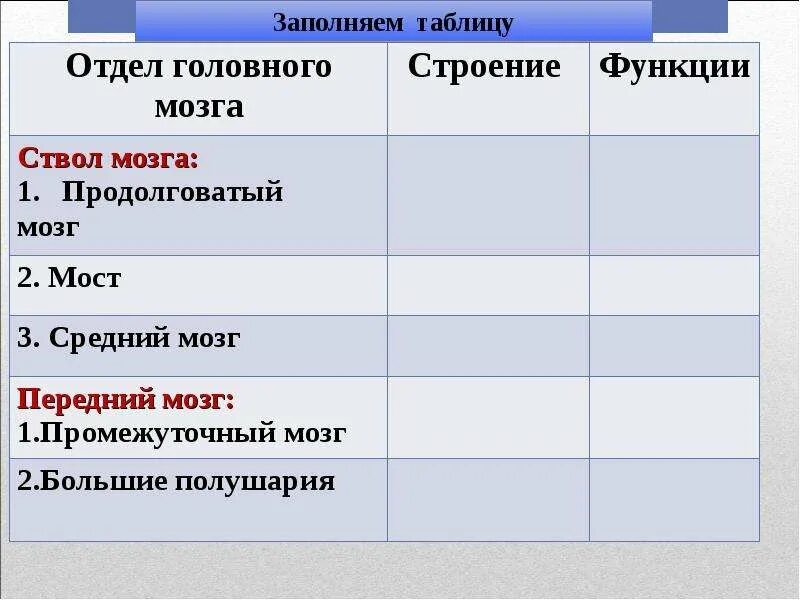 Заполняем таблицу

| Отдел головного мозга | Строение | Функции |
|---|---|---|
| Ствол мозга: 1. Продолговатый мозг | | |
| 2. Мост | | |
| 3. Средний мозг | | |
| Передний мозг: 1.Промежуточный мозг | | |
| 2.Большие полушария | | |